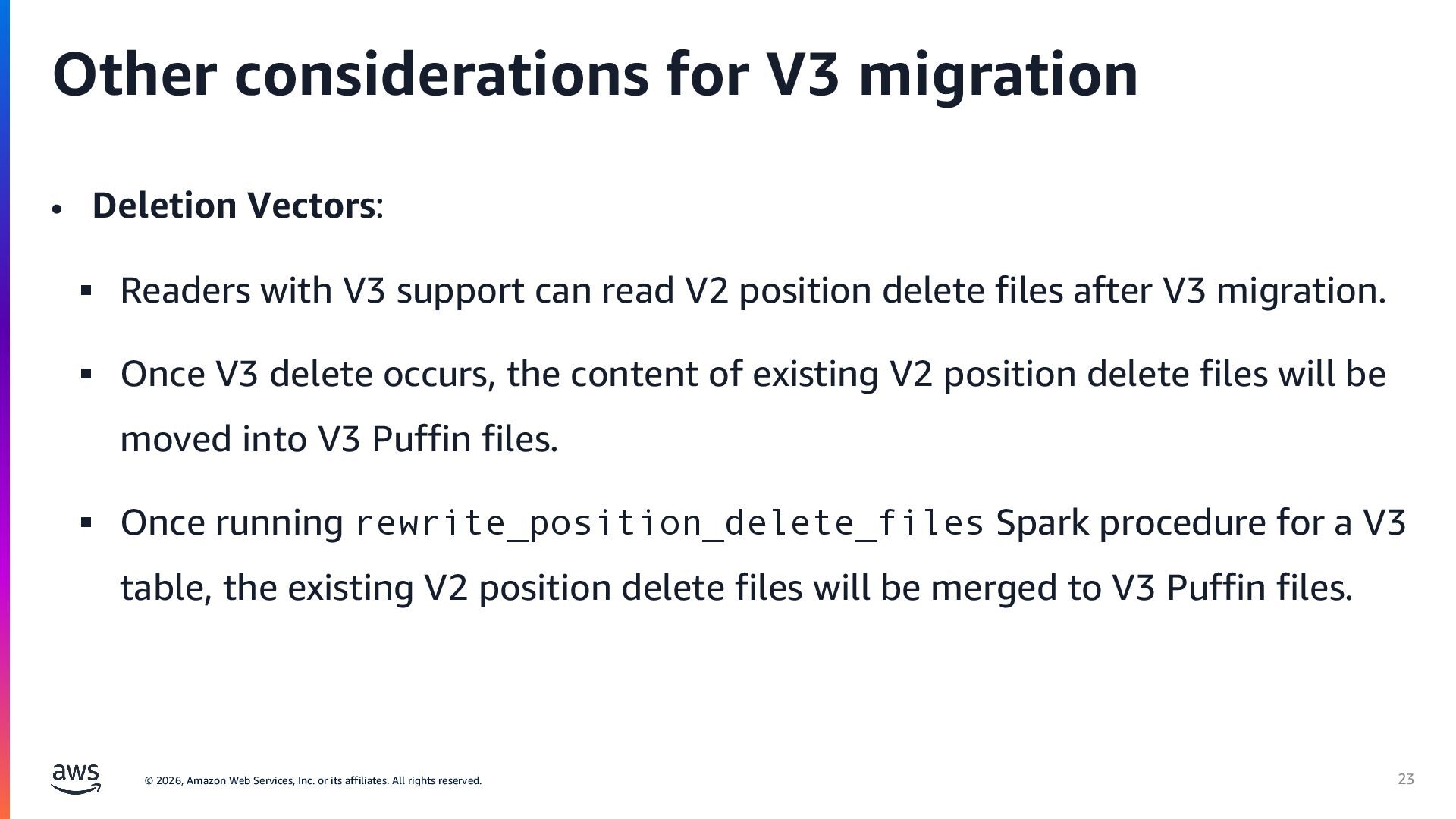 Other considerations for V3 migration

• Deletion Vectors:

▪ Readers with V3 support can read V2 position delete files after V3 migration.

▪ Once V3 delete occurs, the content of existing V2 position delete files will be moved into V3 Puffin files.

▪ Once running rewrite_position_delete_files Spark procedure for a V3 table, the existing V2 position delete files will be merged to V3 Puffin files.

aws

© 2026, Amazon Web Services, Inc. or its affiliates. All rights reserved.

23